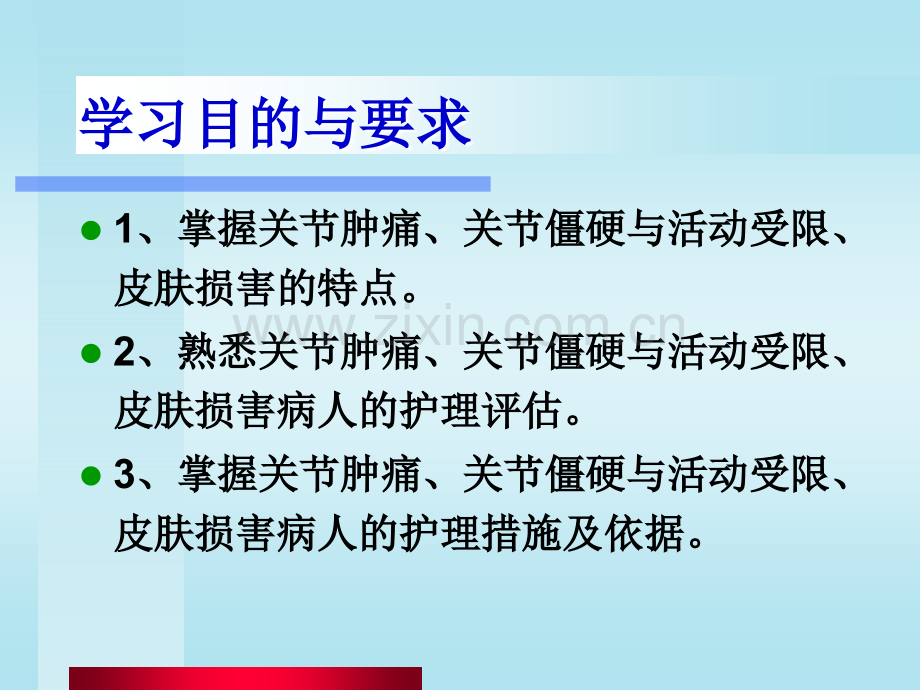 学习目的与要求

1、掌握关节肿痛、关节僵硬与活动受限、皮肤损害的特点。

www.zixin.com.cn

2、熟悉关节肿痛、关节僵硬与活动受限、皮肤损害病人的护理评估。

3、掌握关节肿痛、关节僵硬与活动受限、皮肤损害病人的护理措施及依据。